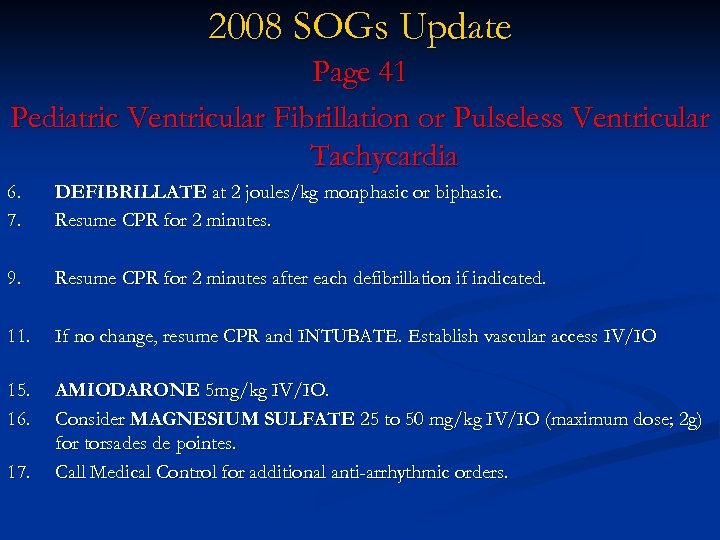 2008 SOGs Update

Page 41

Pediatric Ventricular Fibrillation or Pulseless Ventricular Tachycardia

6. DEFIBRILLATE at 2 joules/kg monphasic or biphasic.

7. Resume CPR for 2 minutes.

9. Resume CPR for 2 minutes after each defibrillation if indicated.

11. If no change, resume CPR and INTUBATE. Establish vascular access IV/IO

15. AMIODARONE 5mg/kg IV/IO.

16. Consider MAGNESIUM SULFATE 25 to 50 mg/kg IV/IO (maximum dose; 2g) for torsades de pointes.

17. Call Medical Control for additional anti-arrhythmic orders.